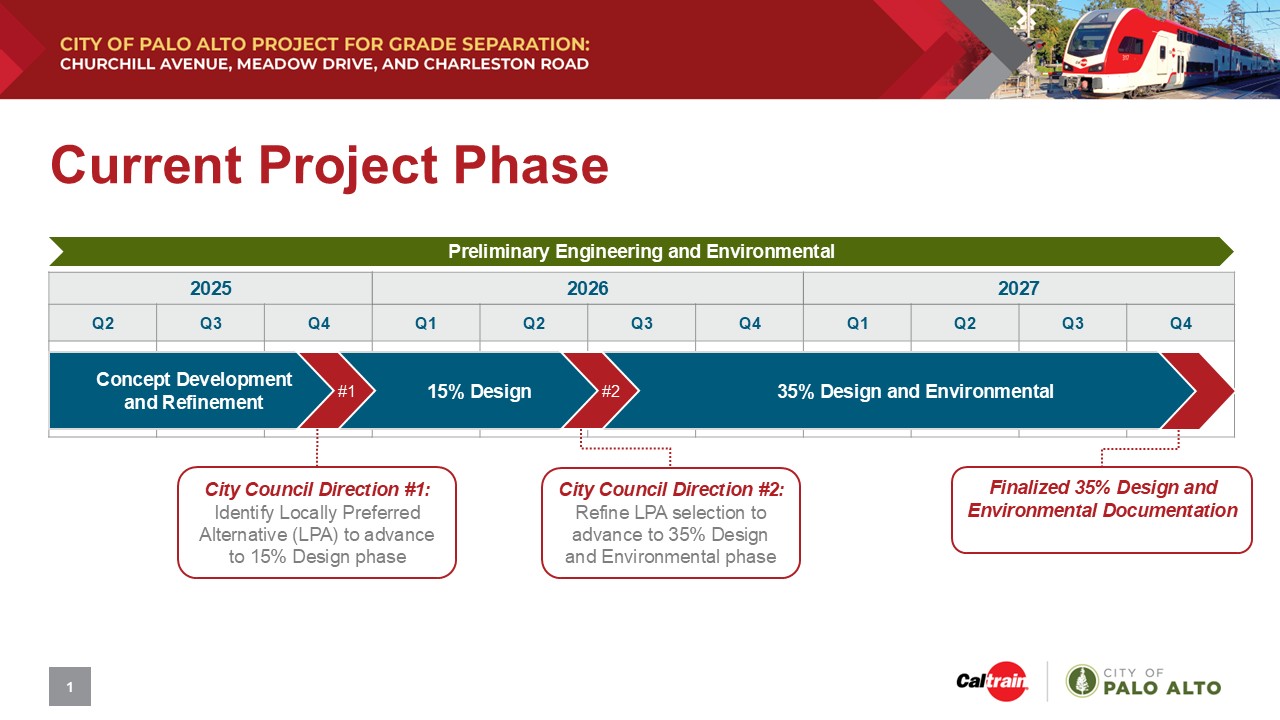 CITY OF PALO ALTO PROJECT FOR GRADE SEPARATION:
CHURCHILL AVENUE, MEADOW DRIVE, AND CHARLESTON ROAD

Current Project Phase

Preliminary Engineering and Environmental

| 2025 | | | 2026 | | | | 2027 | | | |
|---|---|---|---|---|---|---|---|---|---|---|
| Q2 | Q3 | Q4 | Q1 | Q2 | Q3 | Q4 | Q1 | Q2 | Q3 | Q4 |

Concept Development and Refinement

#1

15% Design

#2

35% Design and Environmental

City Council Direction #1: Identify Locally Preferred Alternative (LPA) to advance to 15% Design phase

City Council Direction #2: Refine LPA selection to advance to 35% Design and Environmental phase

Finalized 35% Design and Environmental Documentation

1

Caltrain

CITY OF PALO ALTO